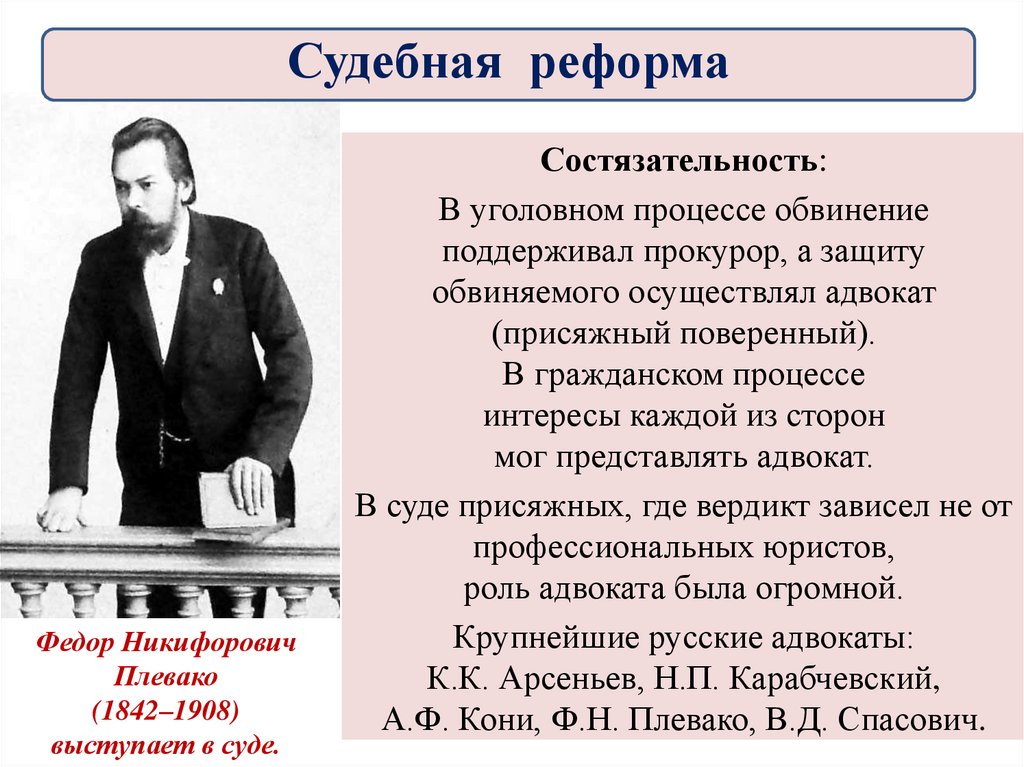 Судебная реформа

Состязательность:

В уголовном процессе обвинение поддерживал прокурор, а защиту обвиняемого осуществлял адвокат (присяжный поверенный).
В гражданском процессе интересы каждой из сторон мог представлять адвокат.

В суде присяжных, где вердикт зависел не от профессиональных юристов, роль адвоката была огромной.

Крупнейшие русские адвокаты:
К.К. Арсеньев, Н.П. Карабчевский, А.Ф. Кони, Ф.Н. Плевако, В.Д. Спасович.

Федор Никифорович Плевако (1842–1908) выступает в суде.